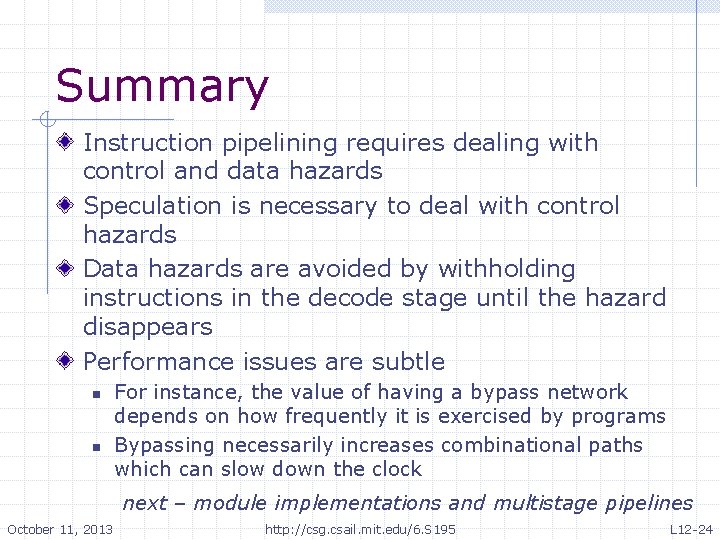 Summary

Instruction pipelining requires dealing with control and data hazards

Speculation is necessary to deal with control hazards

Data hazards are avoided by withholding instructions in the decode stage until the hazard disappears

Performance issues are subtle

For instance, the value of having a bypass network depends on how frequently it is exercised by programs

Bypassing necessarily increases combinational paths which can slow down the clock

next – module implementations and multistage pipelines

October 11, 2013 http://csg.csail.mit.edu/6.S195 L12-24